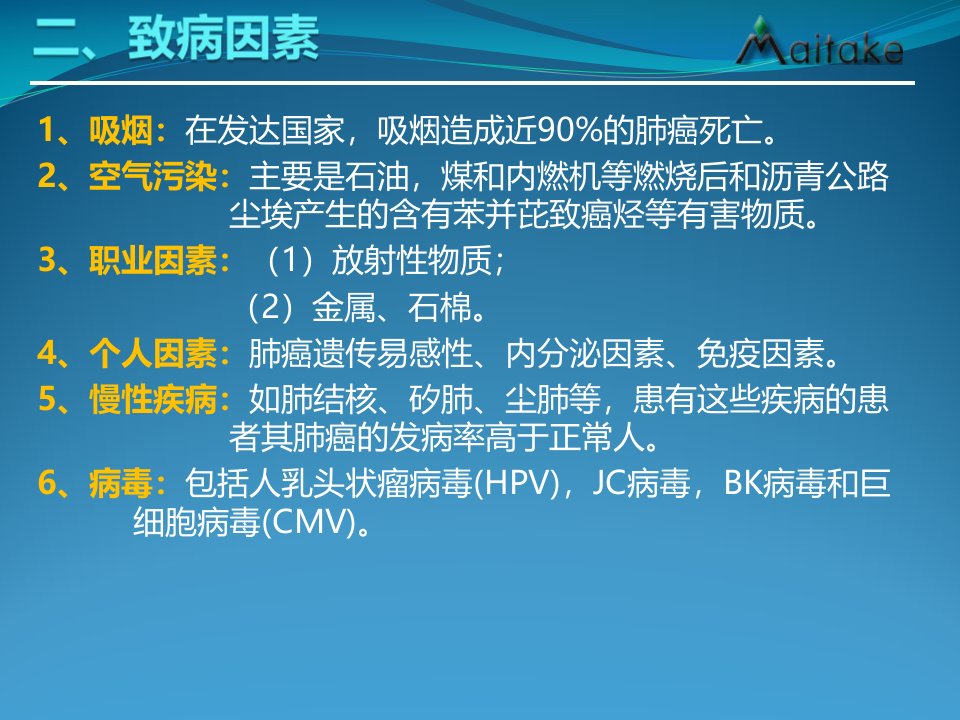 二、致病因素

Maitake

1、吸烟：在发达国家，吸烟造成近90%的肺癌死亡。

2、空气污染：主要是石油，煤和内燃机等燃烧后和沥青公路尘埃产生的含有苯并芘致癌烃等有害物质。

3、职业因素：（1）放射性物质；
（2）金属、石棉。

4、个人因素：肺癌遗传易感性、内分泌因素、免疫因素。

5、慢性疾病：如肺结核、矽肺、尘肺等，患有这些疾病的患者其肺癌的发病率高于正常人。

6、病毒：包括人乳头状瘤病毒(HPV)，JC病毒，BK病毒和巨细胞病毒(CMV)。